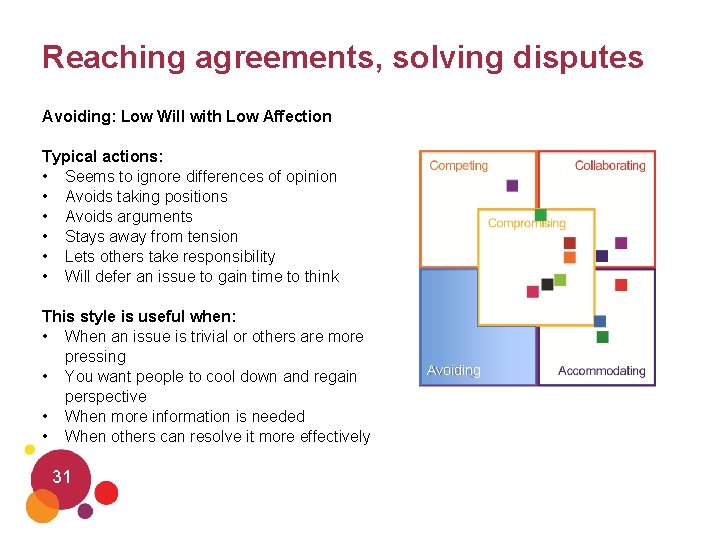 Reaching agreements, solving disputes

Avoiding: Low Will with Low Affection

Typical actions:
• Seems to ignore differences of opinion
• Avoids taking positions
• Avoids arguments
• Stays away from tension
• Lets others take responsibility
• Will defer an issue to gain time to think

This style is useful when:
• When an issue is trivial or others are more pressing
• You want people to cool down and regain perspective
• When more information is needed
• When others can resolve it more effectively

Competing
Collaborating
Compromising
Avoiding
Accommodating

31